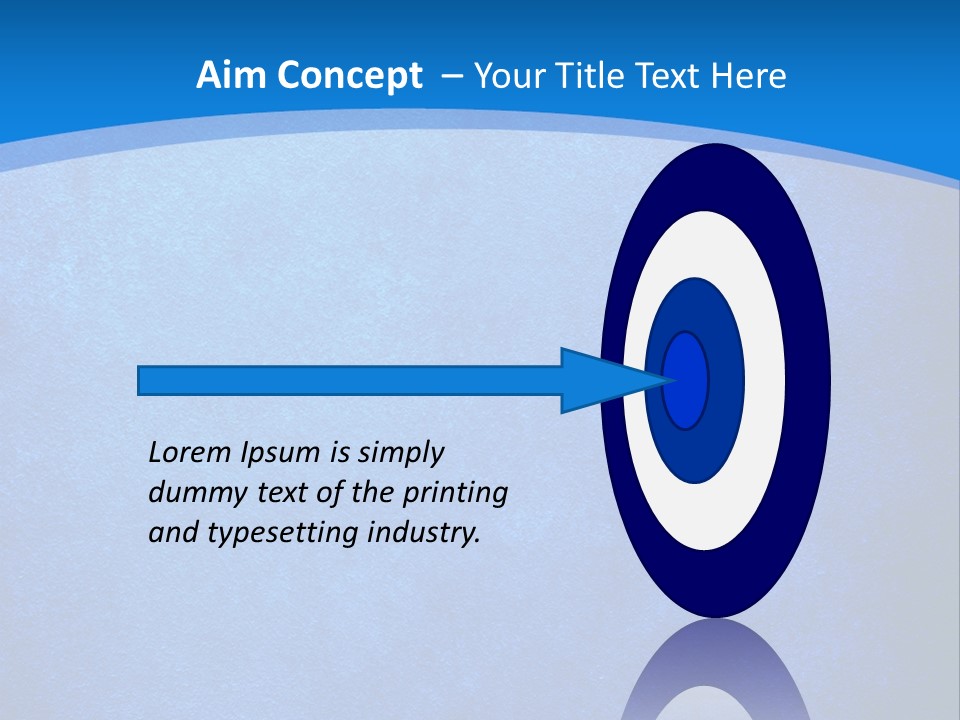 Aim Concept – Your Title Text Here

Lorem Ipsum is simply dummy text of the printing and typesetting industry.